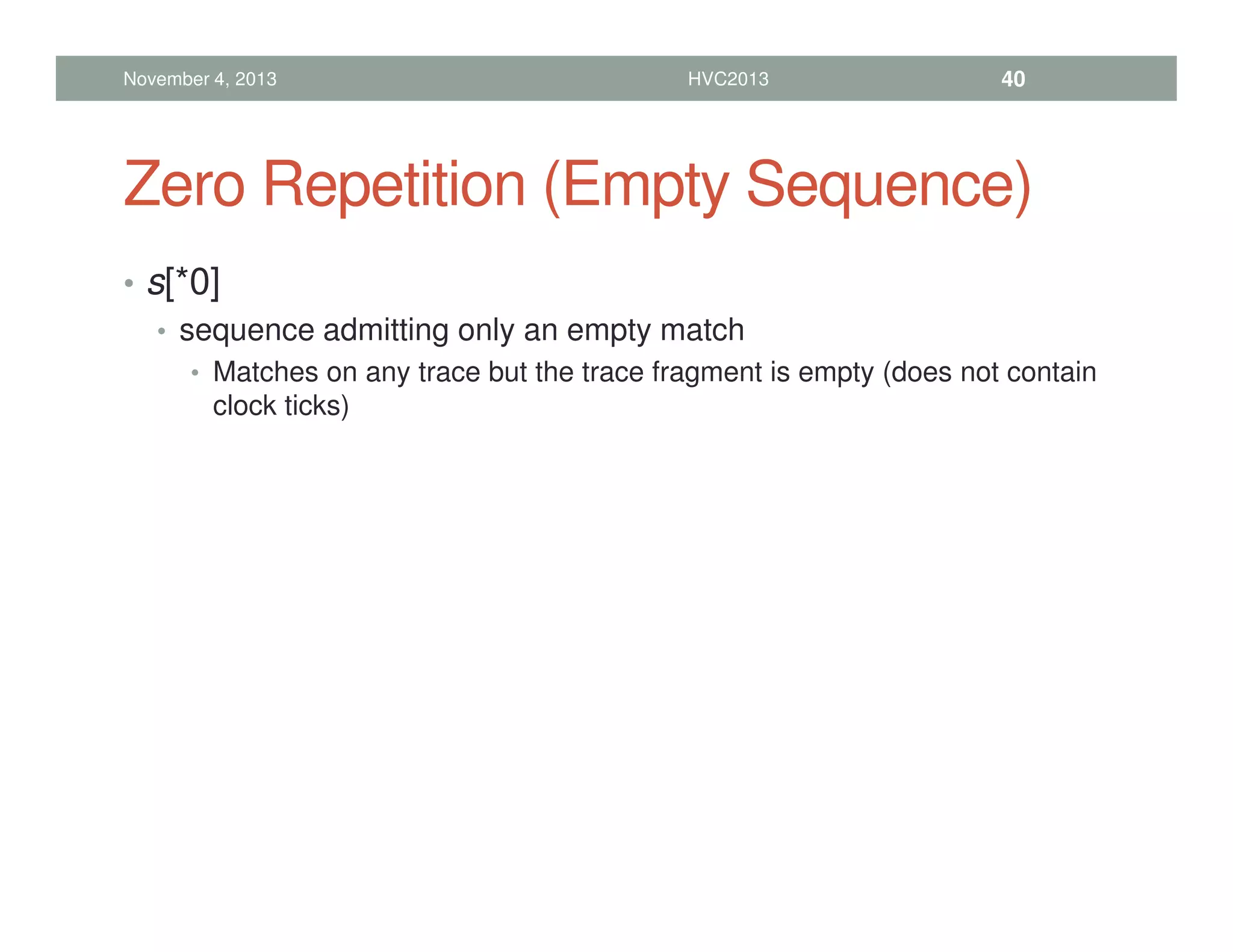 November 4, 2013 HVC2013 40

Zero Repetition (Empty Sequence)

• s[*0]
  • sequence admitting only an empty match
    • Matches on any trace but the trace fragment is empty (does not contain clock ticks)